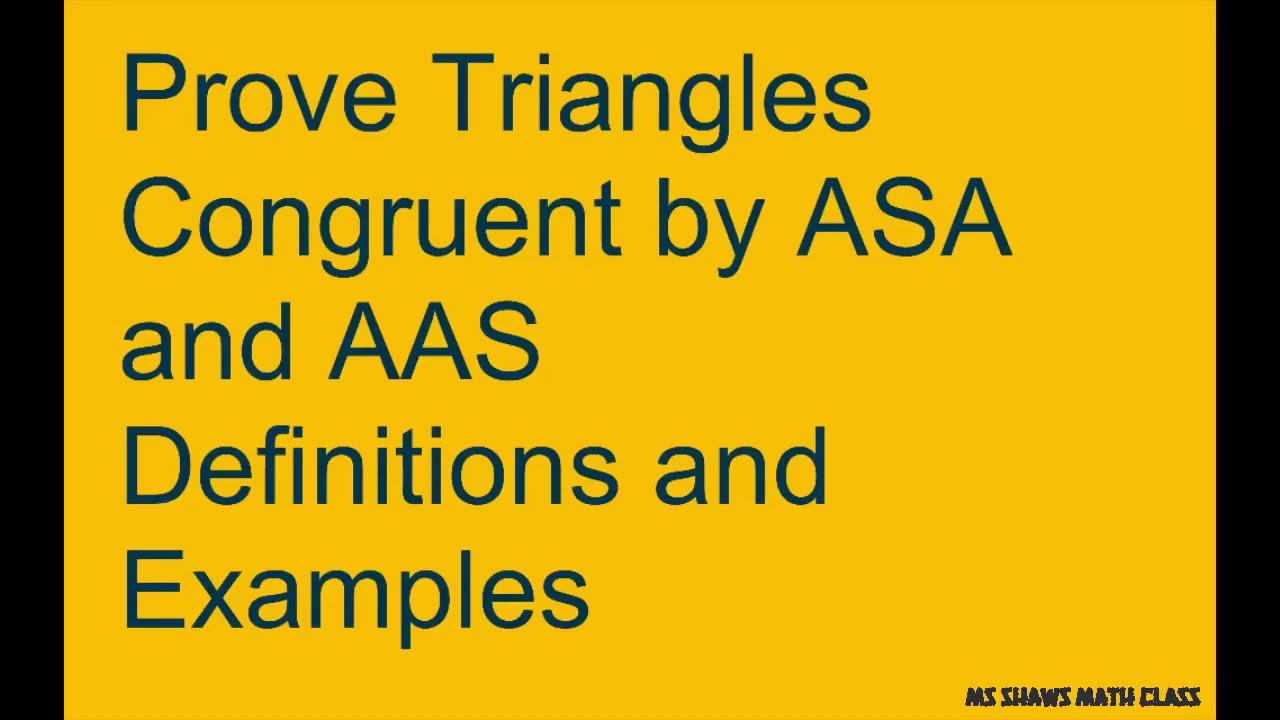 Prove Triangles Congruent by ASA and AAS Definitions and Examples

MS SHAWS MATH CLASS